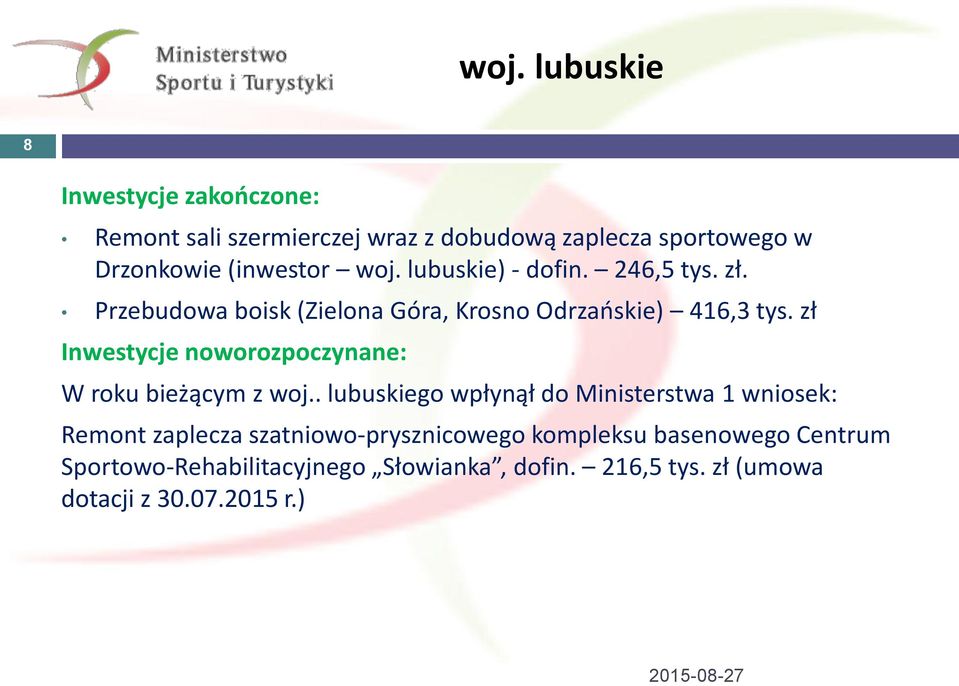 Ministerstwo Sportu i Turystyki

woj. lubuskie

8

Inwestycje zakończone:

• Remont sali szermierczej wraz z dobudową zaplecza sportowego w Drzonkowie (inwestor – woj. lubuskie) - dofin. – 246,5 tys. zł.

• Przebudowa boisk (Zielona Góra, Krosno Odrzańskie) – 416,3 tys. zł

Inwestycje noworozpoczynane:

W roku bieżącym z woj.. lubuskiego wpłynął do Ministerstwa 1 wniosek:

Remont zaplecza szatniowo-prysznicowego kompleksu basenowego Centrum Sportowo-Rehabilitacyjnego „Słowianka”, dofin. – 216,5 tys. zł (umowa dotacji z 30.07.2015 r.)

2015-08-27